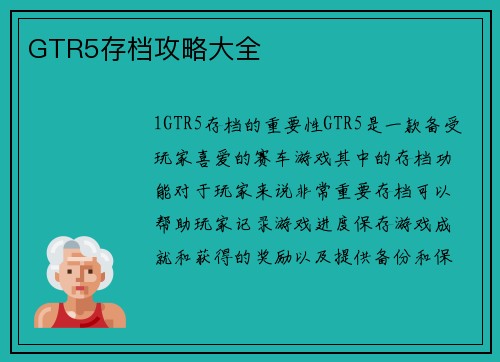 GTR5存档攻略大全

1GTR5存档的重要性GTR5是一款备受玩家喜爱的赛车游戏其中的存档功能对于玩家来说非常重要存档可以帮助玩家记录游戏进度保存游戏成就和获得的奖励以及提供备份和保